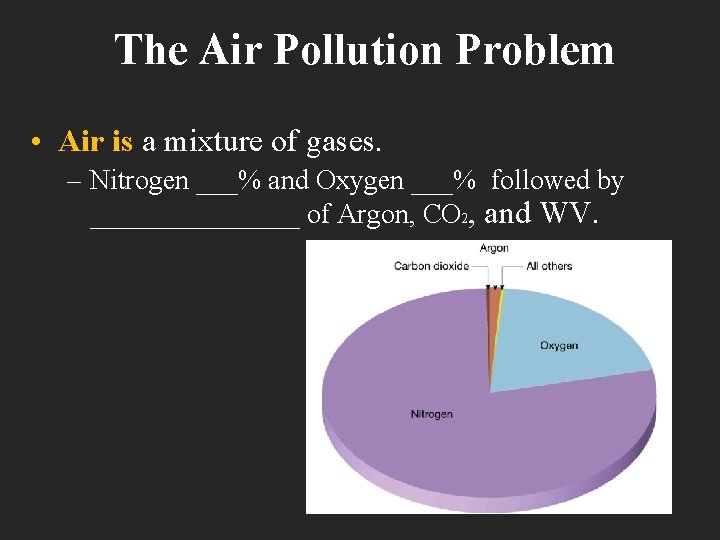 The Air Pollution Problem

• Air is a mixture of gases.

– Nitrogen ___% and Oxygen ___% followed by _______________ of Argon, $CO_2$, and WV.

Argon
Carbon dioxide
All others
Oxygen
Nitrogen